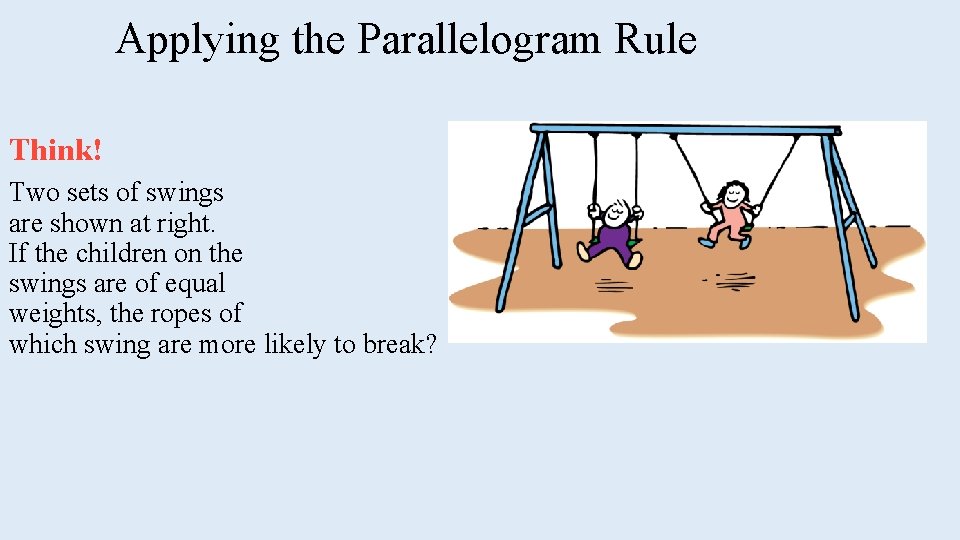 Applying the Parallelogram Rule

Think!

Two sets of swings are shown at right. If the children on the swings are of equal weights, the ropes of which swing are more likely to break?